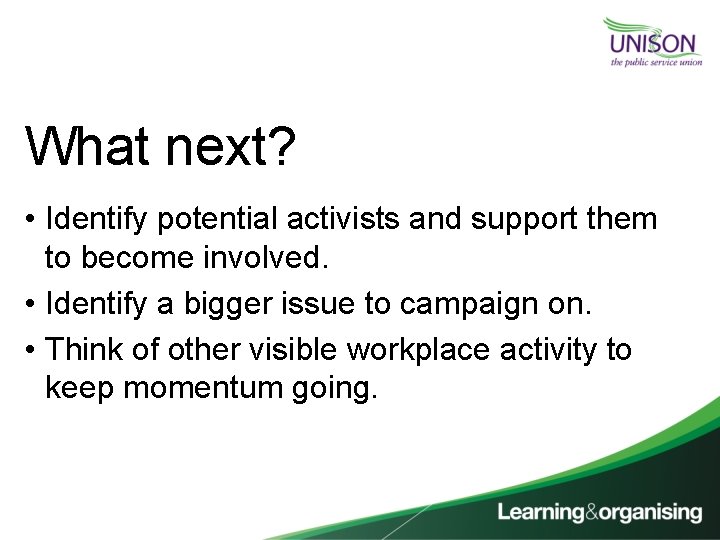 UNISON
the public service union

What next?

• Identify potential activists and support them to become involved.
• Identify a bigger issue to campaign on.
• Think of other visible workplace activity to keep momentum going.

Learning&organising